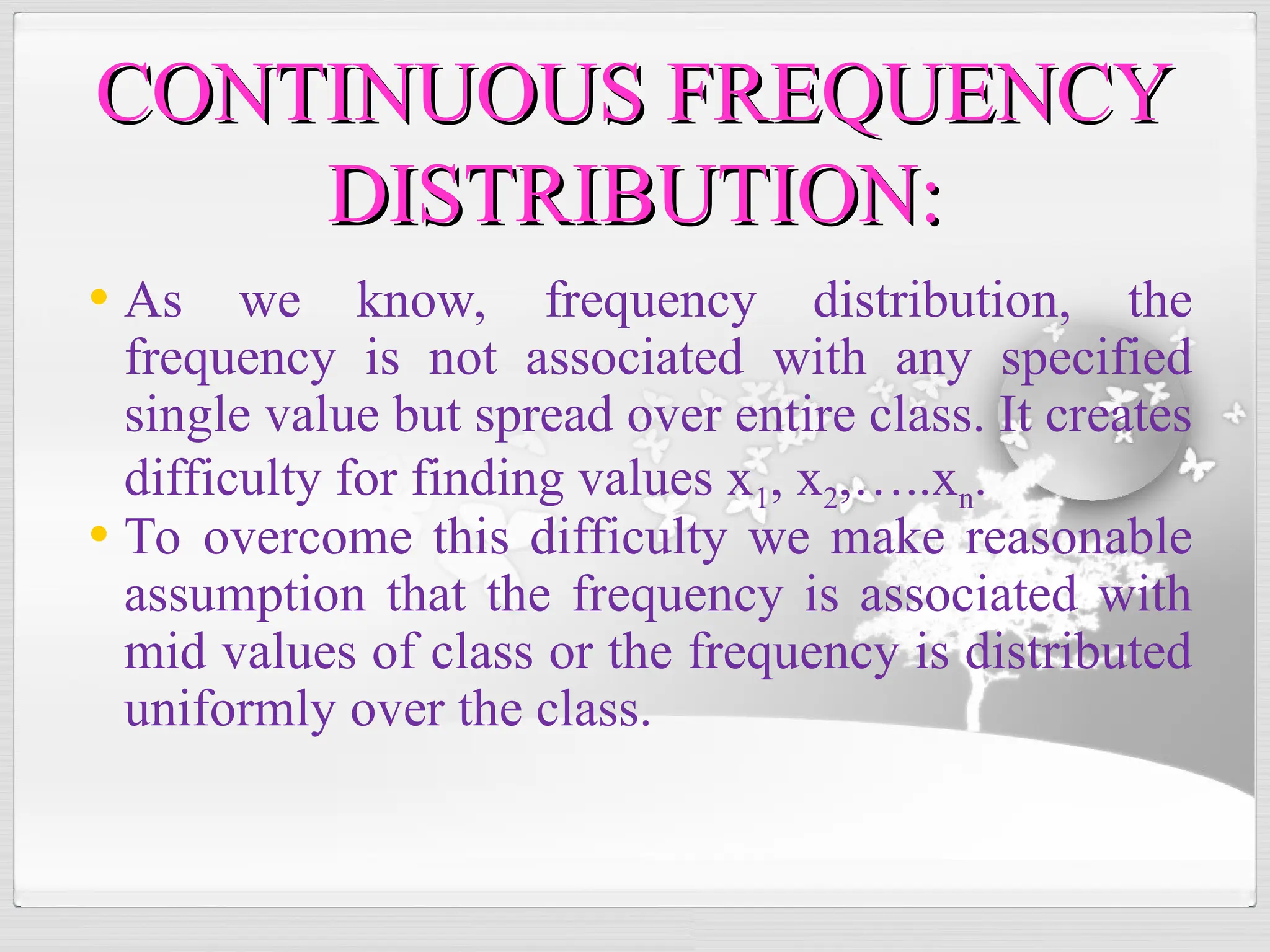 CONTINUOUS FREQUENCY DISTRIBUTION:

• As we know, frequency distribution, the frequency is not associated with any specified single value but spread over entire class. It creates difficulty for finding values $x_1$, $x_2$,…..$x_n$.
• To overcome this difficulty we make reasonable assumption that the frequency is associated with mid values of class or the frequency is distributed uniformly over the class.